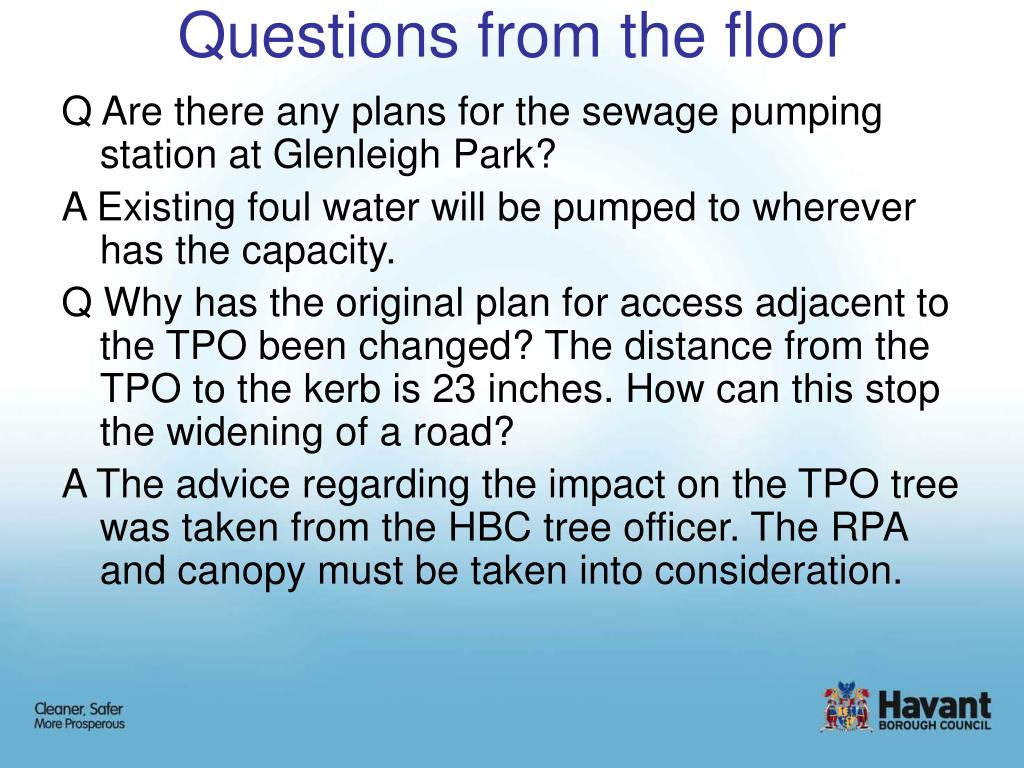 Questions from the floor

Q Are there any plans for the sewage pumping station at Glenleigh Park?

A Existing foul water will be pumped to wherever has the capacity.

Q Why has the original plan for access adjacent to the TPO been changed? The distance from the TPO to the kerb is 23 inches. How can this stop the widening of a road?

A The advice regarding the impact on the TPO tree was taken from the HBC tree officer. The RPA and canopy must be taken into consideration.

Cleaner, Safer
More Prosperous

Havant
BOROUGH COUNCIL